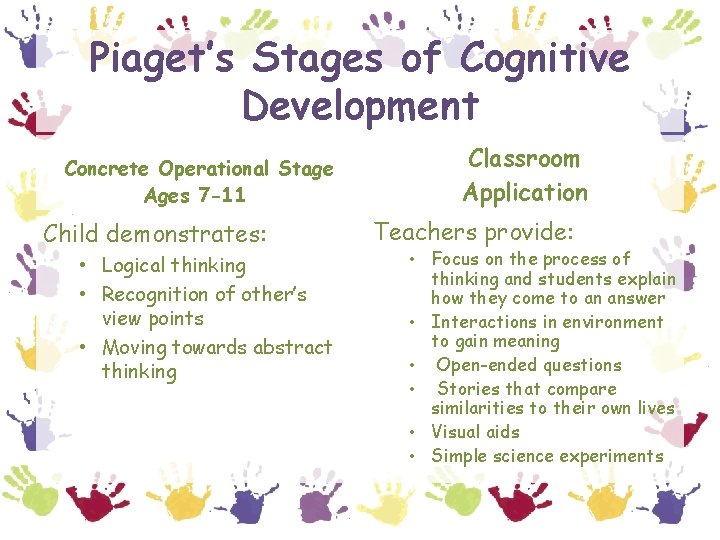 Piaget's Stages of Cognitive Development

Concrete Operational Stage
Ages 7-11

Child demonstrates:
• Logical thinking
• Recognition of other's view points
• Moving towards abstract thinking

Classroom Application

Teachers provide:
• Focus on the process of thinking and students explain how they come to an answer
• Interactions in environment to gain meaning
• Open-ended questions
• Stories that compare similarities to their own lives
• Visual aids
• Simple science experiments